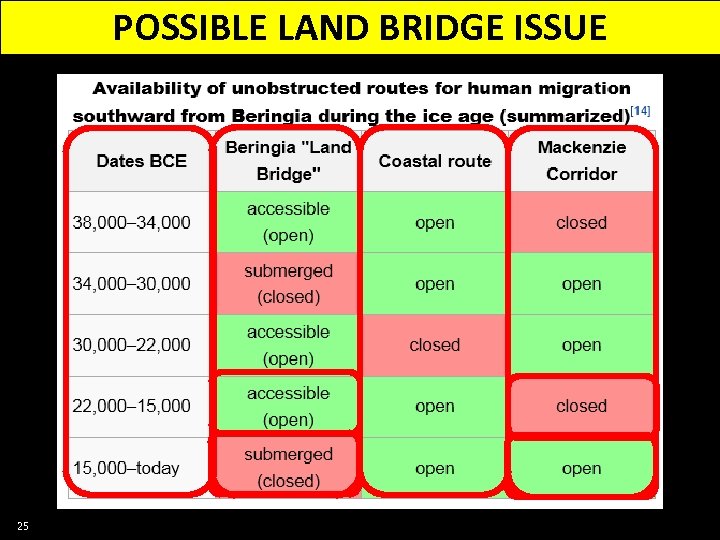 POSSIBLE LAND BRIDGE ISSUE

Availability of unobstructed routes for human migration southward from Beringia during the ice age (summarized)[14]

| Dates BCE | Beringia "Land Bridge" | Coastal route | Mackenzie Corridor |
|---|---|---|---|
| 38,000–34,000 | accessible (open) | open | closed |
| 34,000–30,000 | submerged (closed) | open | open |
| 30,000–22,000 | accessible (open) | closed | open |
| 22,000–15,000 | accessible (open) | open | closed |
| 15,000–today | submerged (closed) | open | open |

25